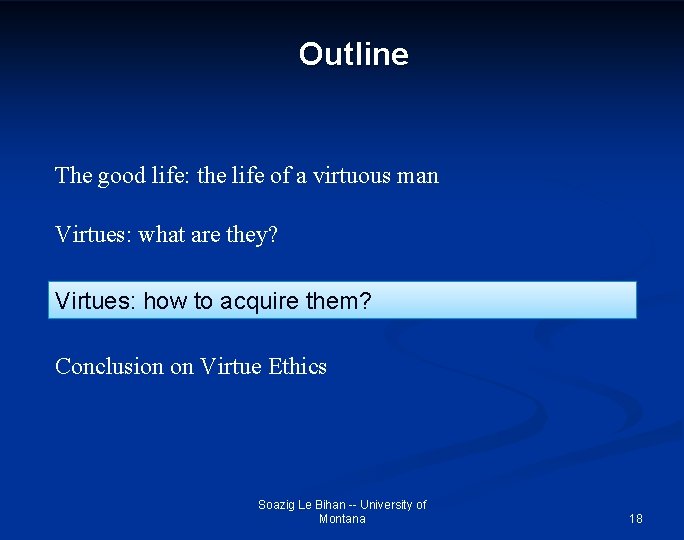 Outline

The good life: the life of a virtuous man

Virtues: what are they?

Virtues: how to acquire them?

Conclusion on Virtue Ethics

Soazig Le Bihan -- University of Montana

18